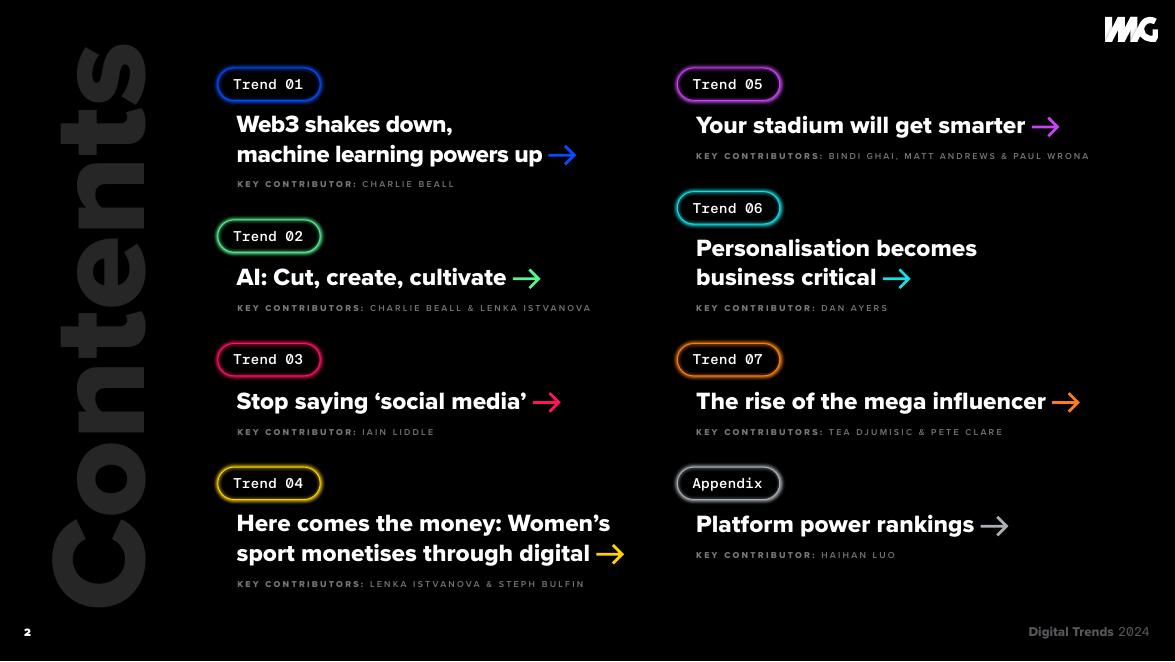 Contents

IMG

Trend 01
Web3 shakes down, machine learning powers up →
KEY CONTRIBUTOR: CHARLIE BEALL

Trend 02
AI: Cut, create, cultivate →
KEY CONTRIBUTORS: CHARLIE BEALL & LENKA ISTVANOVA

Trend 03
Stop saying ‘social media’ →
KEY CONTRIBUTOR: IAIN LIDDLE

Trend 04
Here comes the money: Women’s sport monetises through digital →
KEY CONTRIBUTORS: LENKA ISTVANOVA & STEPH BULFIN

Trend 05
Your stadium will get smarter →
KEY CONTRIBUTORS: BINDI GHAI, MATT ANDREWS & PAUL WRONA

Trend 06
Personalisation becomes business critical →
KEY CONTRIBUTOR: DAN AYERS

Trend 07
The rise of the mega influencer →
KEY CONTRIBUTORS: TEA DJUMISIC & PETE CLARE

Appendix
Platform power rankings →
KEY CONTRIBUTOR: HAIHAN LUO

2

Digital Trends 2024